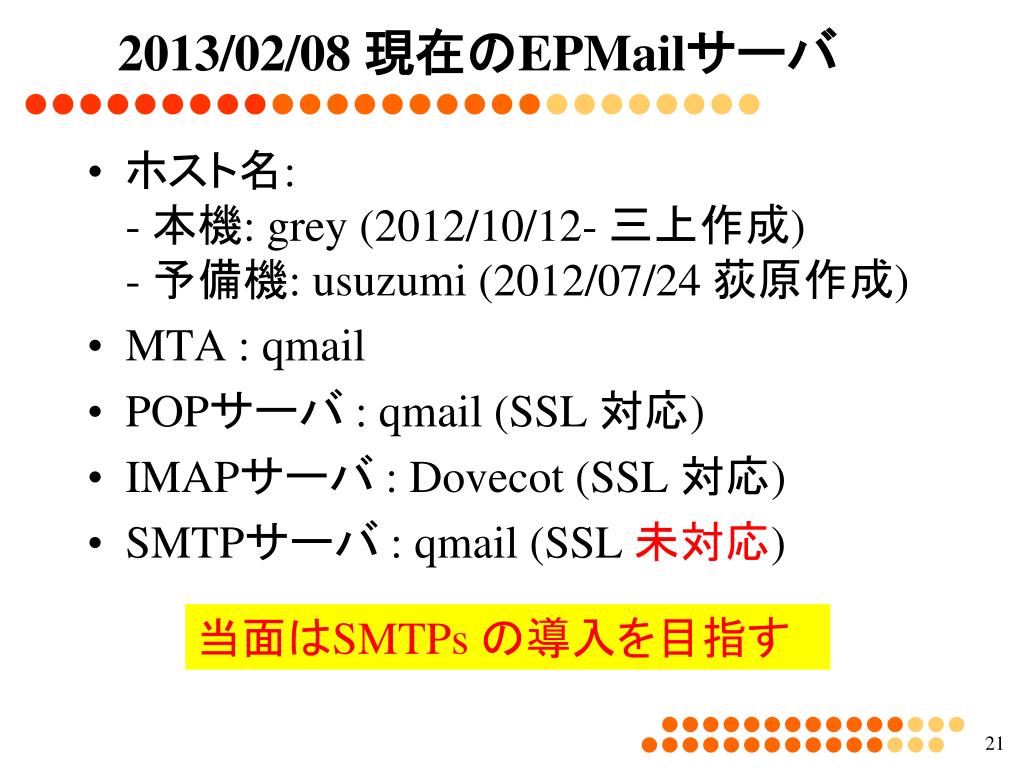 2013/02/08 現在のEPMailサーバ

• ホスト名:
- 本機: grey (2012/10/12- 三上作成)
- 予備機: usuzumi (2012/07/24 荻原作成)
• MTA : qmail
• POPサーバ : qmail (SSL 対応)
• IMAPサーバ : Dovecot (SSL 対応)
• SMTPサーバ : qmail (SSL 未対応)

当面はSMTPs の導入を目指す

21